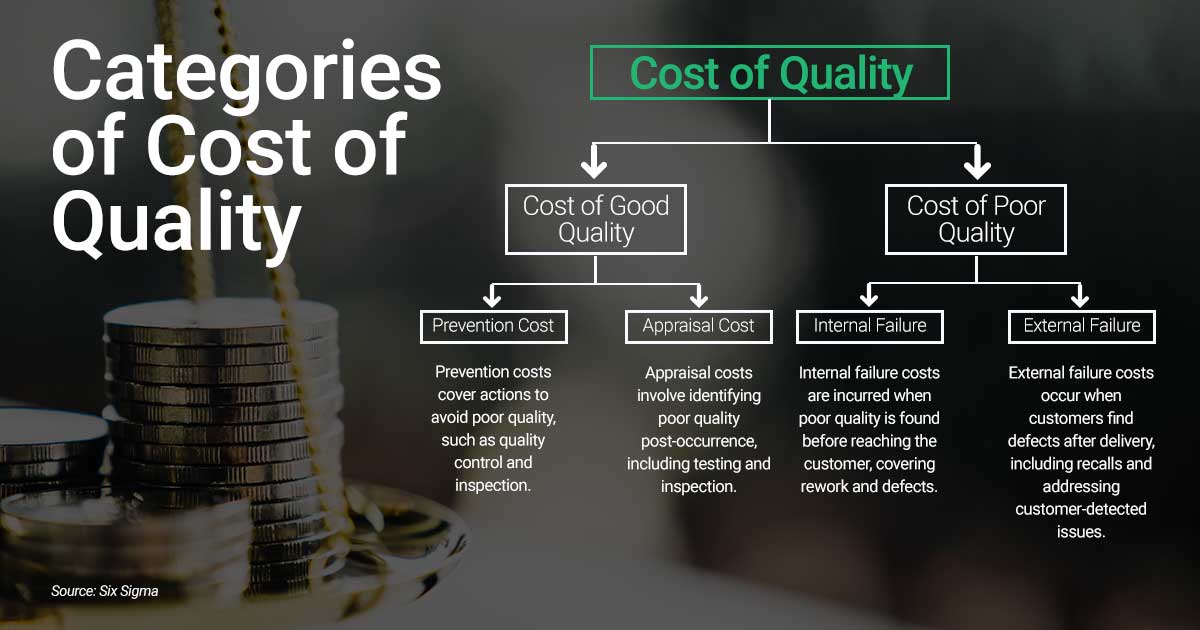 Categories of Cost of Quality

Cost of Quality

Cost of Good Quality

Cost of Poor Quality

Prevention Cost

Prevention costs cover actions to avoid poor quality, such as quality control and inspection.

Appraisal Cost

Appraisal costs involve identifying poor quality post-occurrence, including testing and inspection.

Internal Failure

Internal failure costs are incurred when poor quality is found before reaching the customer, covering rework and defects.

External Failure

External failure costs occur when customers find defects after delivery, including recalls and addressing customer-detected issues.

Source: Six Sigma